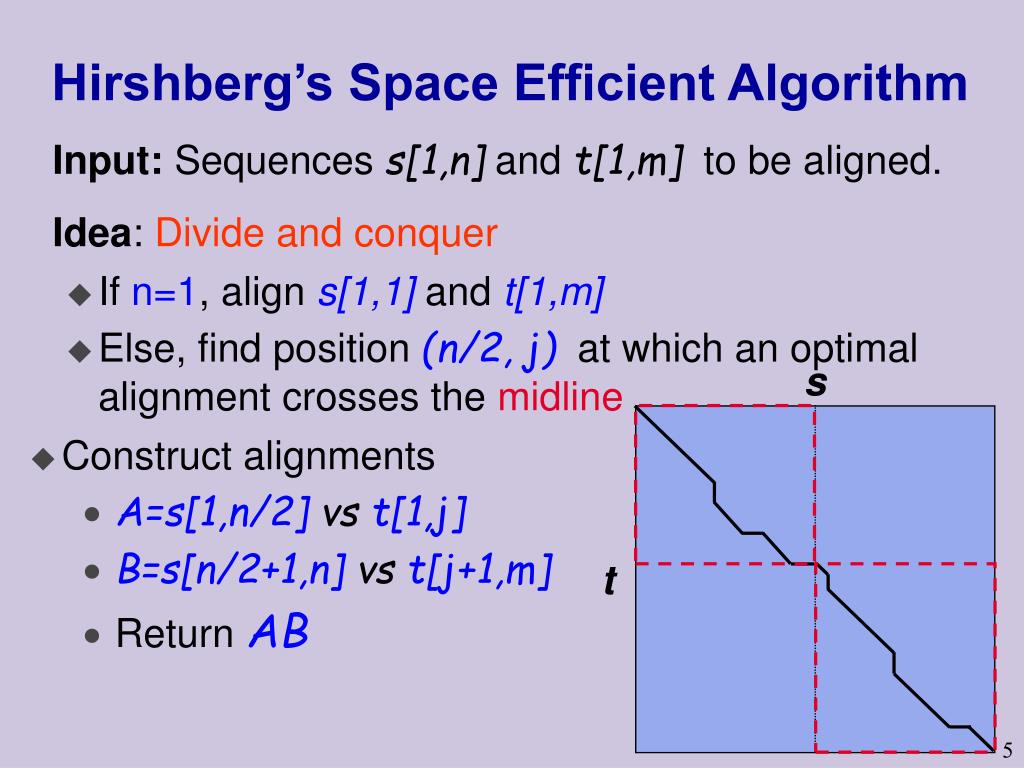 Hirshberg's Space Efficient Algorithm

Input: Sequences s[1,n] and t[1,m] to be aligned.

Idea: Divide and conquer

◆ If n=1, align s[1,1] and t[1,m]

◆ Else, find position (n/2, j) at which an optimal alignment crosses the midline

◆ Construct alignments

• A=s[1,n/2] vs t[1,j]

• B=s[n/2+1,n] vs t[j+1,m]

• Return AB

s

t

5